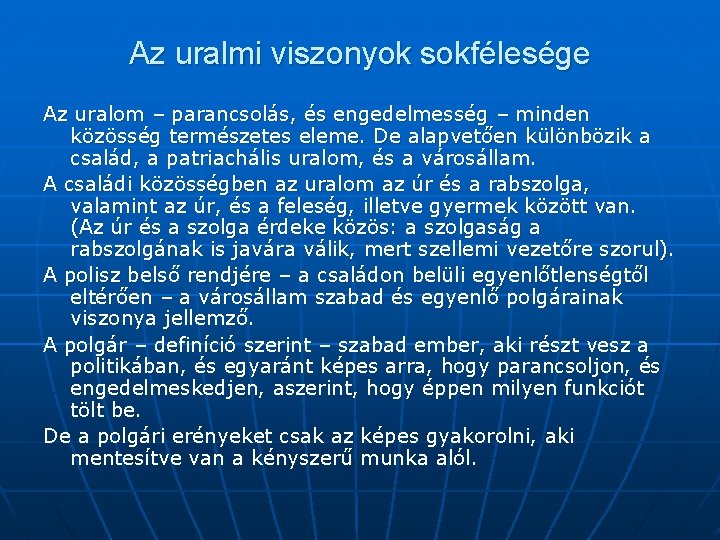 Az uralmi viszonyok sokfélesége

Az uralom – parancsolás, és engedelmesség – minden közösség természetes eleme. De alapvetően különbözik a család, a patriachális uralom, és a városállam.

A családi közösségben az uralom az úr és a rabszolga, valamint az úr, és a feleség, illetve gyermek között van. (Az úr és a szolga érdeke közös: a szolgaság a rabszolgának is javára válik, mert szellemi vezetőre szorul).

A polisz belső rendjére – a családon belüli egyenlőtlenségtől eltérően – a városállam szabad és egyenlő polgárainak viszonya jellemző.

A polgár – definíció szerint – szabad ember, aki részt vesz a politikában, és egyaránt képes arra, hogy parancsoljon, és engedelmeskedjen, aszerint, hogy éppen milyen funkciót tölt be.

De a polgári erényeket csak az képes gyakorolni, aki mentesítve van a kényszerű munka alól.